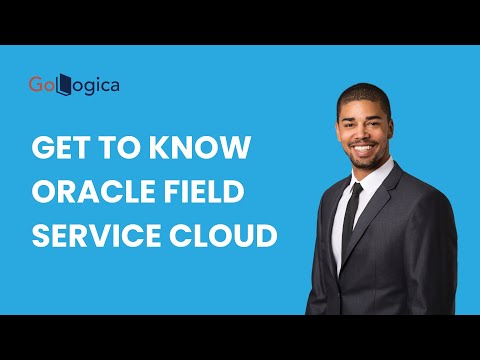 GoLogica

GET TO KNOW ORACLE FIELD SERVICE CLOUD